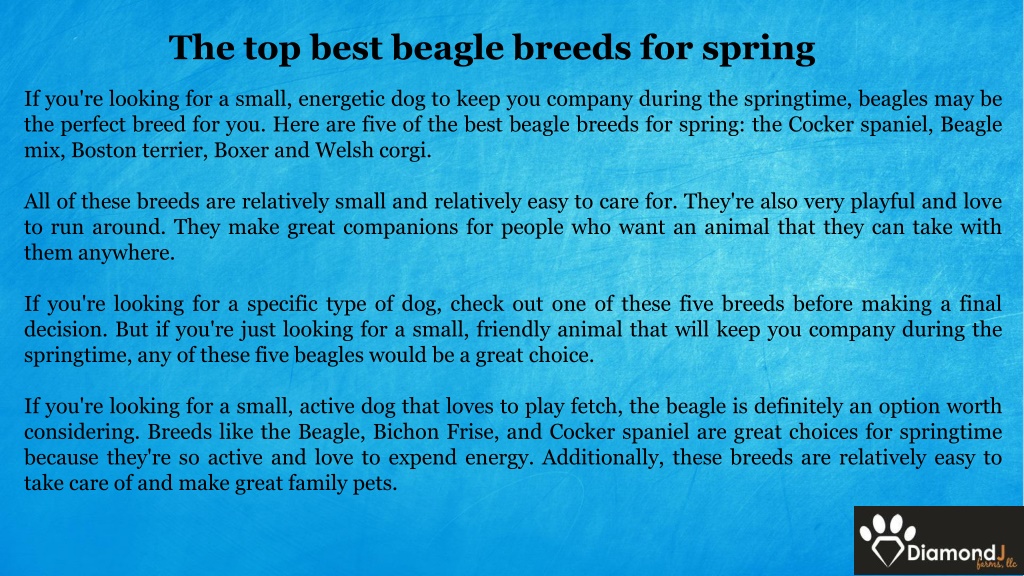 The top best beagle breeds for spring

If you're looking for a small, energetic dog to keep you company during the springtime, beagles may be the perfect breed for you. Here are five of the best beagle breeds for spring: the Cocker spaniel, Beagle mix, Boston terrier, Boxer and Welsh corgi.

All of these breeds are relatively small and relatively easy to care for. They're also very playful and love to run around. They make great companions for people who want an animal that they can take with them anywhere.

If you're looking for a specific type of dog, check out one of these five breeds before making a final decision. But if you're just looking for a small, friendly animal that will keep you company during the springtime, any of these five beagles would be a great choice.

If you're looking for a small, active dog that loves to play fetch, the beagle is definitely an option worth considering. Breeds like the Beagle, Bichon Frise, and Cocker spaniel are great choices for springtime because they're so active and love to expend energy. Additionally, these breeds are relatively easy to take care of and make great family pets.

DiamondJ farms, llc